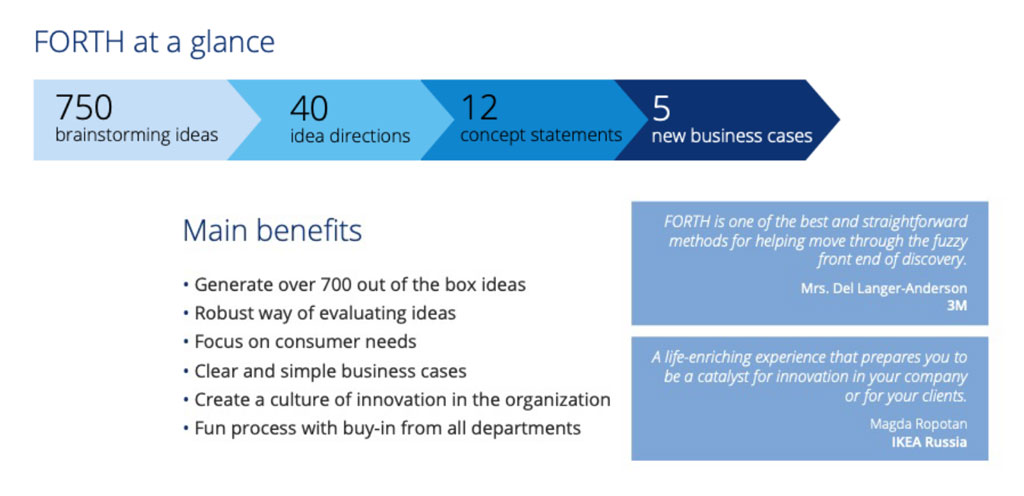 FORTH at a glance

750
brainstorming ideas

40
idea directions

12
concept statements

5
new business cases

Main benefits

• Generate over 700 out of the box ideas
• Robust way of evaluating ideas
• Focus on consumer needs
• Clear and simple business cases
• Create a culture of innovation in the organization
• Fun process with buy-in from all departments

FORTH is one of the best and straightforward methods for helping move through the fuzzy front end of discovery.

Mrs. Del Langer-Anderson
3M

A life-enriching experience that prepares you to be a catalyst for innovation in your company or for your clients.

Magda Ropotan
IKEA Russia